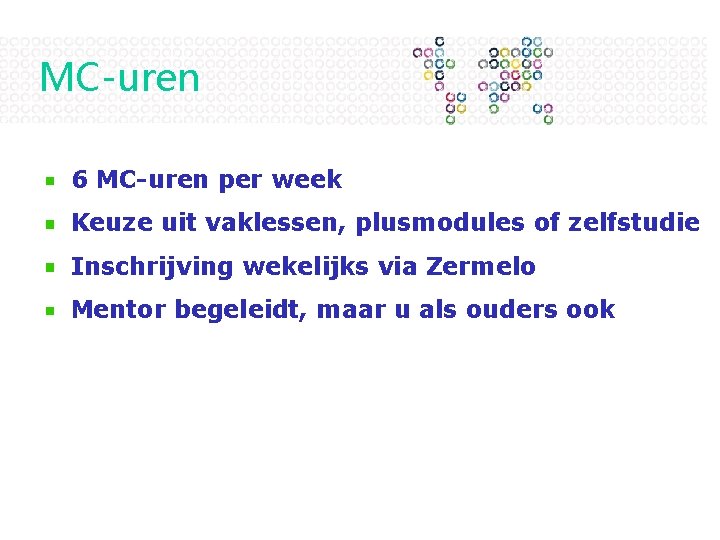 MC-uren

- 6 MC-uren per week
- Keuze uit vaklessen, plusmodules of zelfstudie
- Inschrijving wekelijks via Zermelo
- Mentor begeleidt, maar u als ouders ook